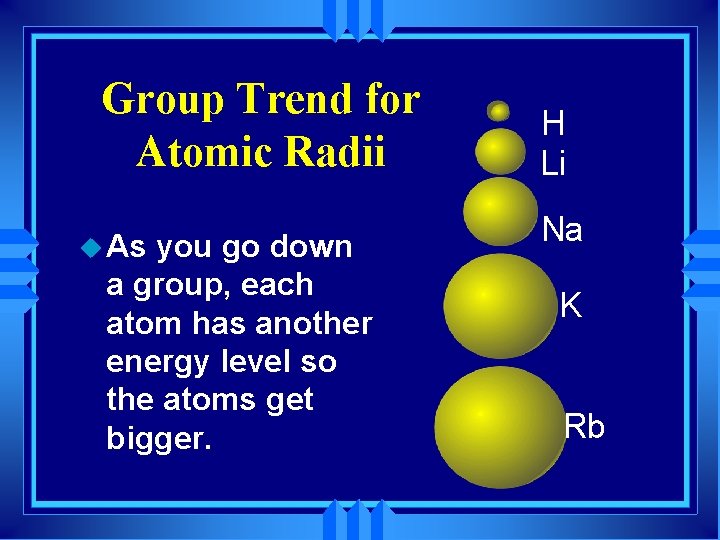 Group Trend for Atomic Radii

As you go down a group, each atom has another energy level so the atoms get bigger.

H
Li
Na
K
Rb